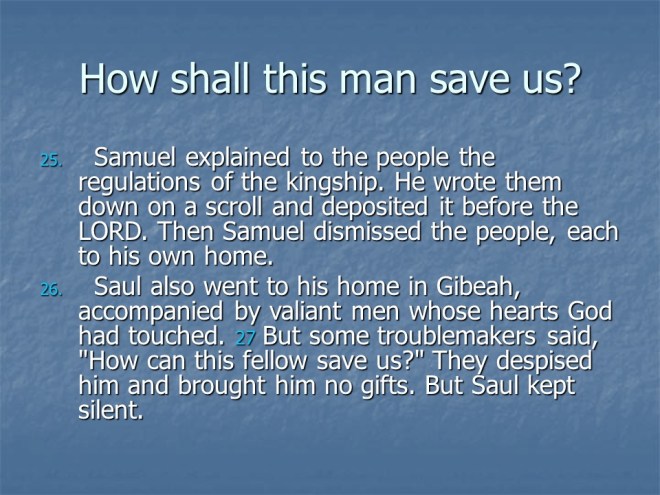 How shall this man save us?

25. Samuel explained to the people the regulations of the kingship. He wrote them down on a scroll and deposited it before the LORD. Then Samuel dismissed the people, each to his own home.

26. Saul also went to his home in Gibeah, accompanied by valiant men whose hearts God had touched. 27 But some troublemakers said, "How can this fellow save us?" They despised him and brought him no gifts. But Saul kept silent.